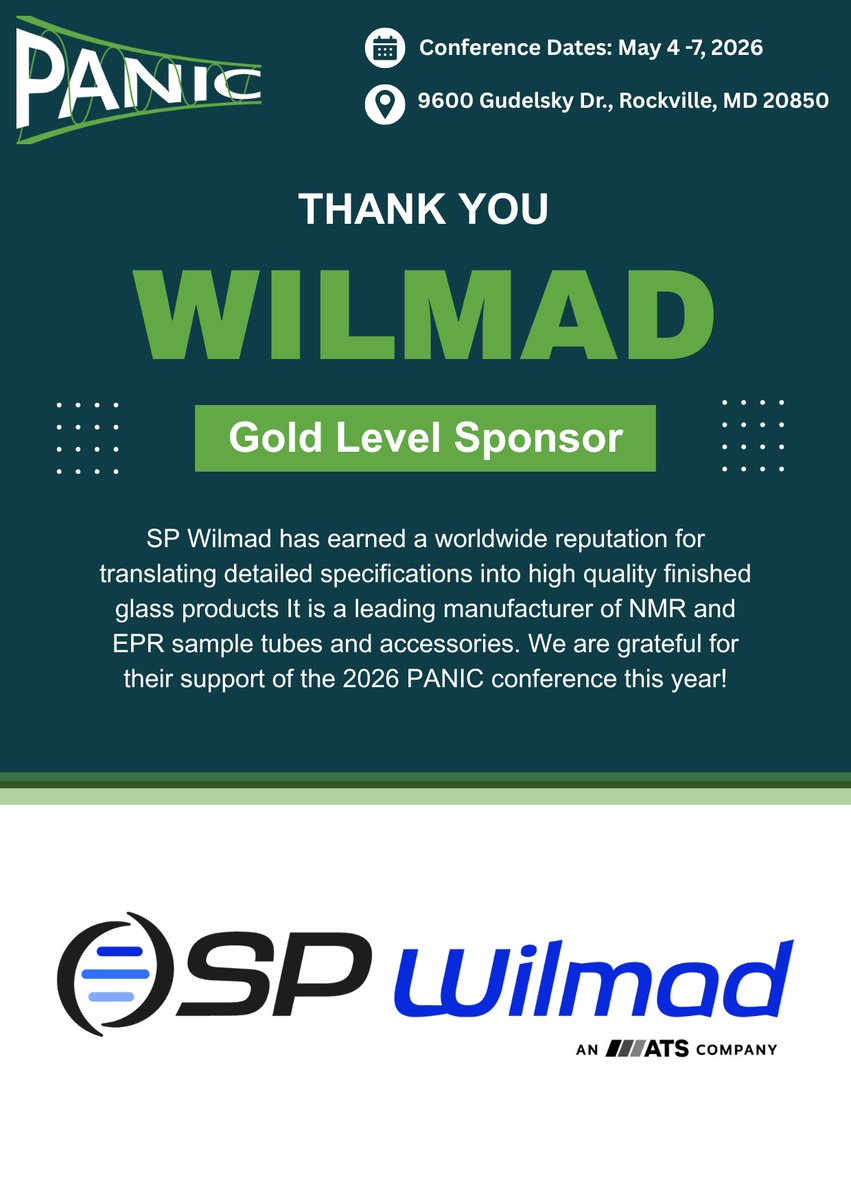 PANIC

Conference Dates: May 4 -7, 2026

9600 Gudelsky Dr., Rockville, MD 20850

THANK YOU

WILMAD

Gold Level Sponsor

SP Wilmad has earned a worldwide reputation for translating detailed specifications into high quality finished glass products It is a leading manufacturer of NMR and EPR sample tubes and accessories. We are grateful for their support of the 2026 PANIC conference this year!

SP Wilmad

AN ATS COMPANY